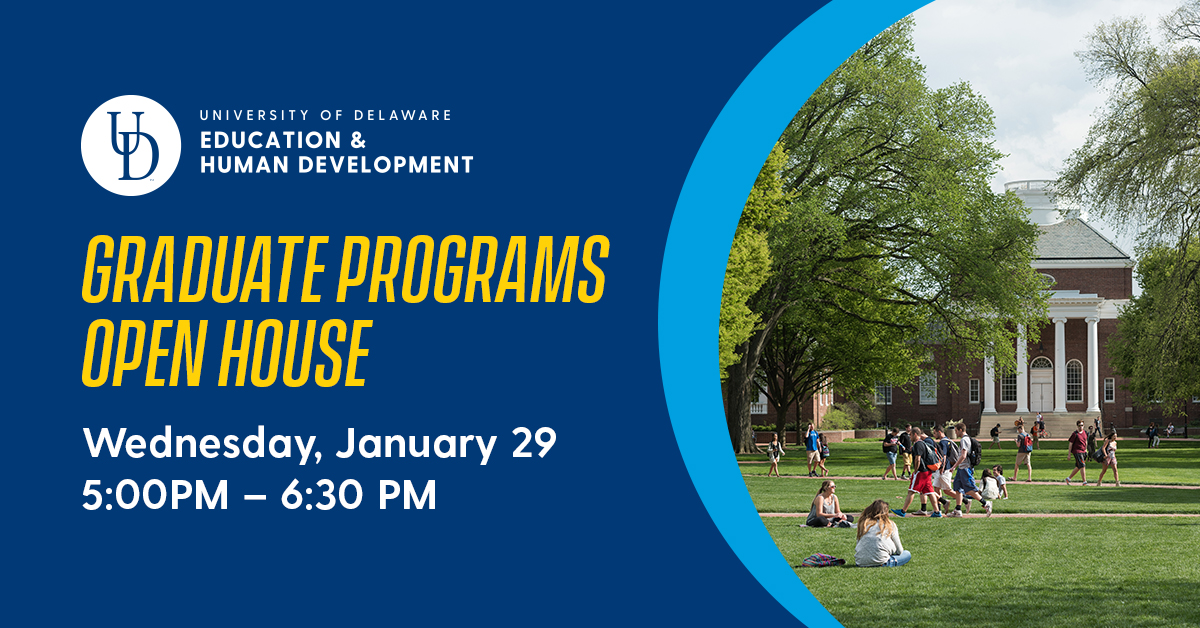 UD

UNIVERSITY OF DELAWARE
EDUCATION &
HUMAN DEVELOPMENT

GRADUATE PROGRAMS
OPEN HOUSE

Wednesday, January 29
5:00PM – 6:30 PM